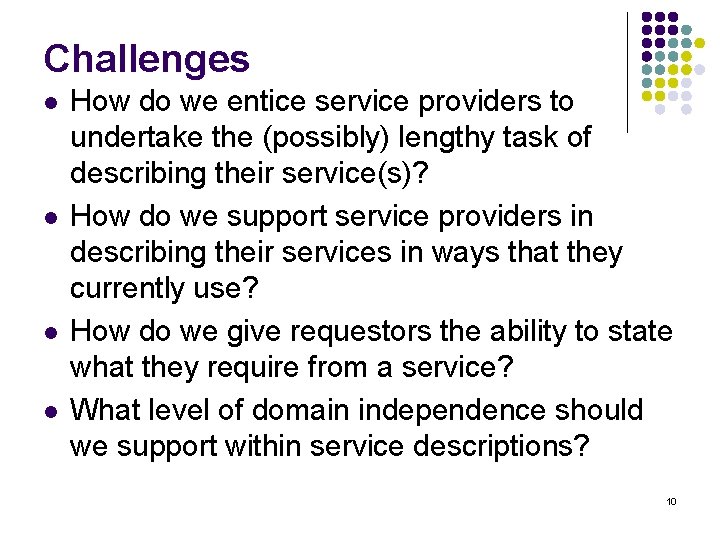 Challenges

- How do we entice service providers to undertake the (possibly) lengthy task of describing their service(s)?
- How do we support service providers in describing their services in ways that they currently use?
- How do we give requestors the ability to state what they require from a service?
- What level of domain independence should we support within service descriptions?

10